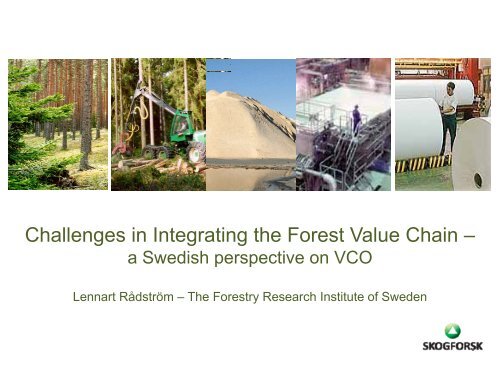 Challenges in Integrating the Forest Value Chain – a Swedish perspective on VCO

Lennart Rådström – The Forestry Research Institute of Sweden

SKOGFORSK